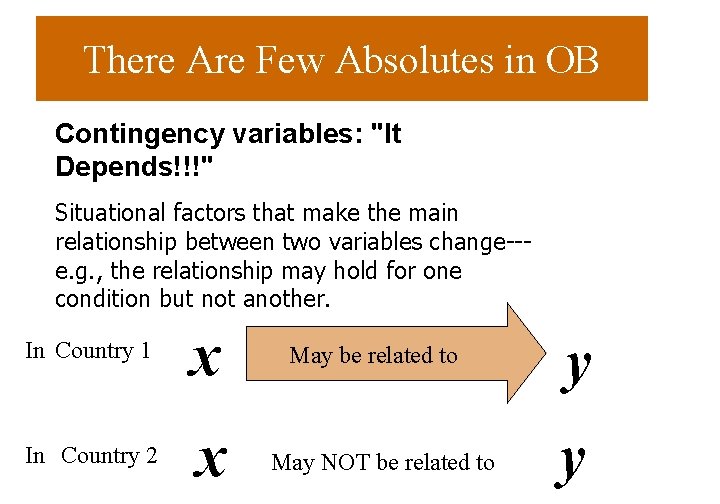 There Are Few Absolutes in OB

Contingency variables: "It Depends!!!"

Situational factors that make the main relationship between two variables change---e.g., the relationship may hold for one condition but not another.

In Country 1 x May be related to y

In Country 2 x May NOT be related to y